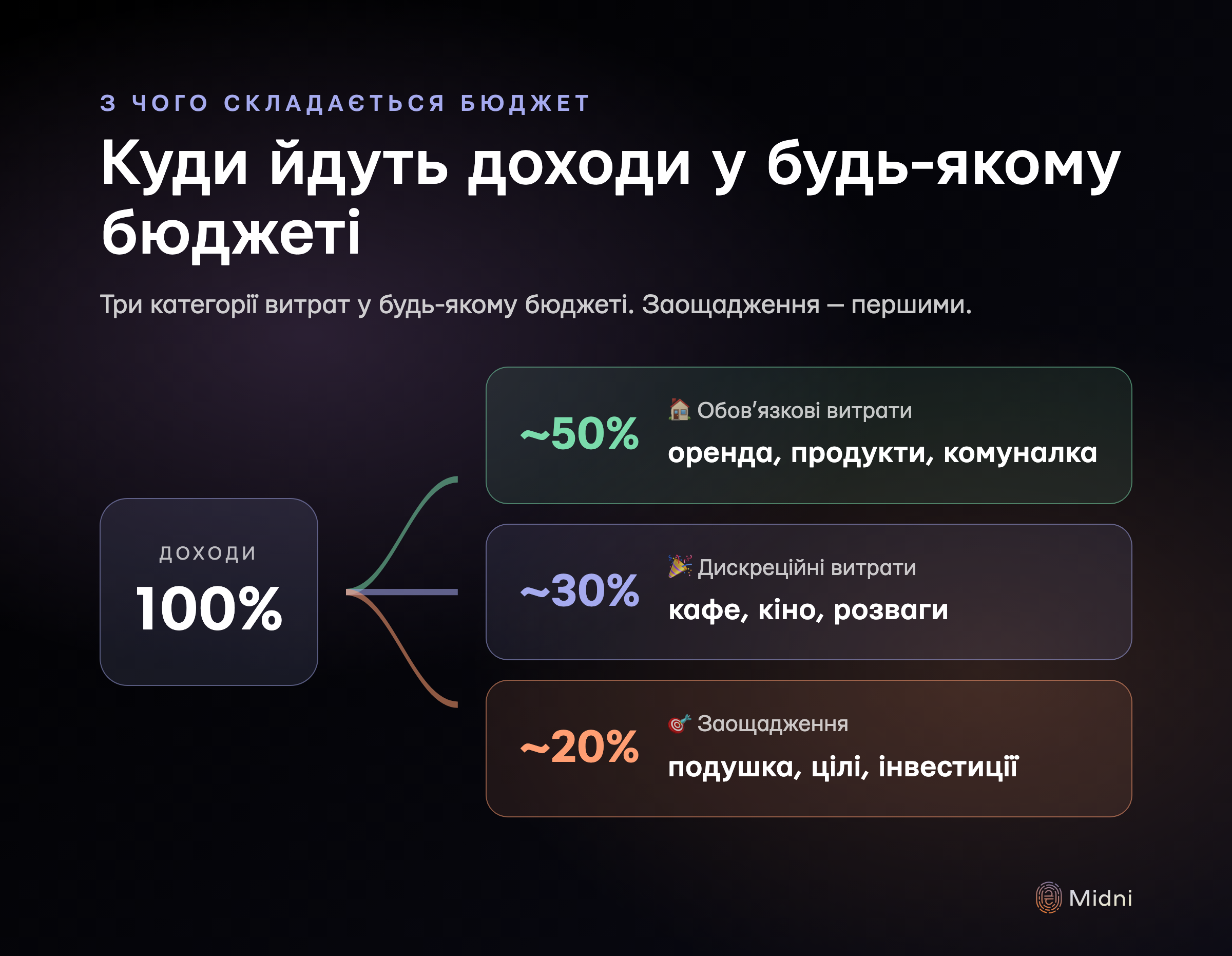 З ЧОГО СКЛАДАЄТЬСЯ БЮДЖЕТ

Куди йдуть доходи у будь-якому бюджеті

Три категорії витрат у будь-якому бюджеті. Заощадження — першими.

ДОХОДИ
100%

~50%
🏠 Обов'язкові витрати
оренда, продукти, комуналка

~30%
🎉 Дискреційні витрати
кафе, кіно, розваги

~20%
🎯 Заощадження
подушка, цілі, інвестиції

Midni